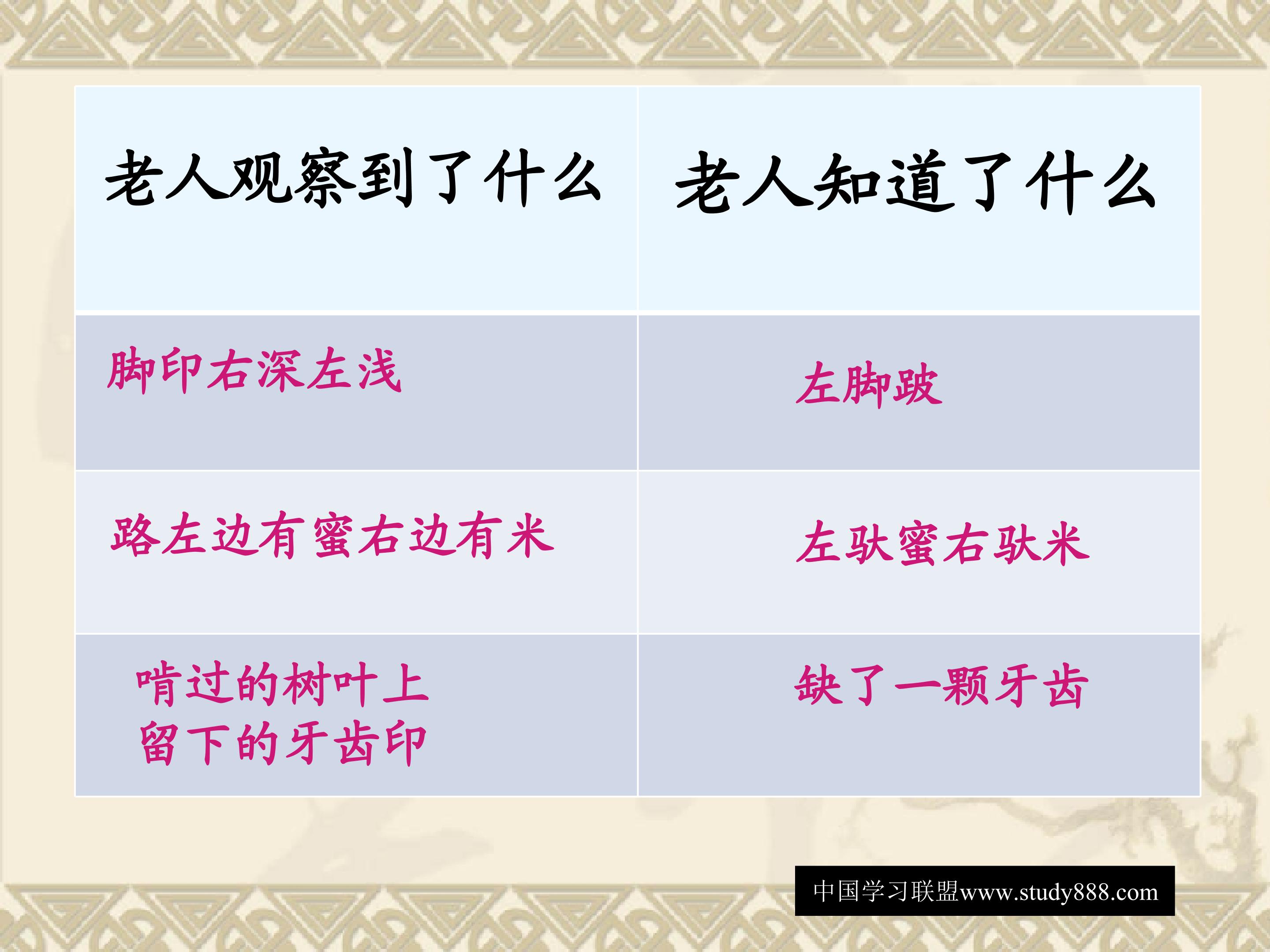 | 老人观察到了什么 | 老人知道了什么 |
|---|---|
| 脚印右深左浅 | 左脚跛 |
| 路左边有蜜右边有米 | 左驮蜜右驮米 |
| 啃过的树叶上留下的牙齿印 | 缺了一颗牙齿 |

中国学习联盟www.study888.com